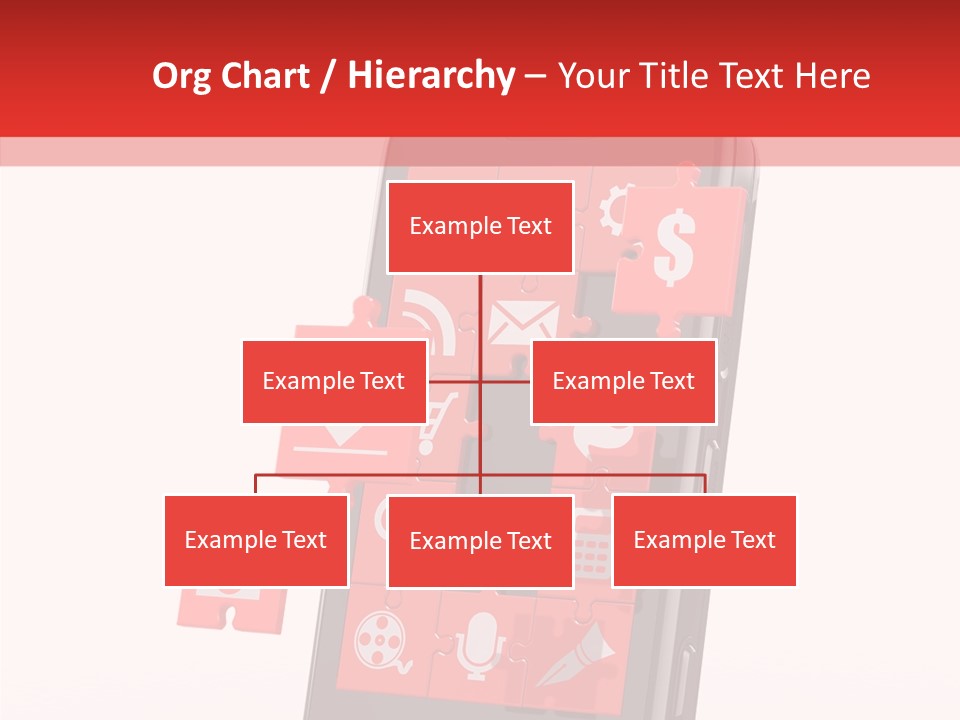 Org Chart / Hierarchy – Your Title Text Here

Example Text

Example Text

Example Text

Example Text

Example Text

Example Text